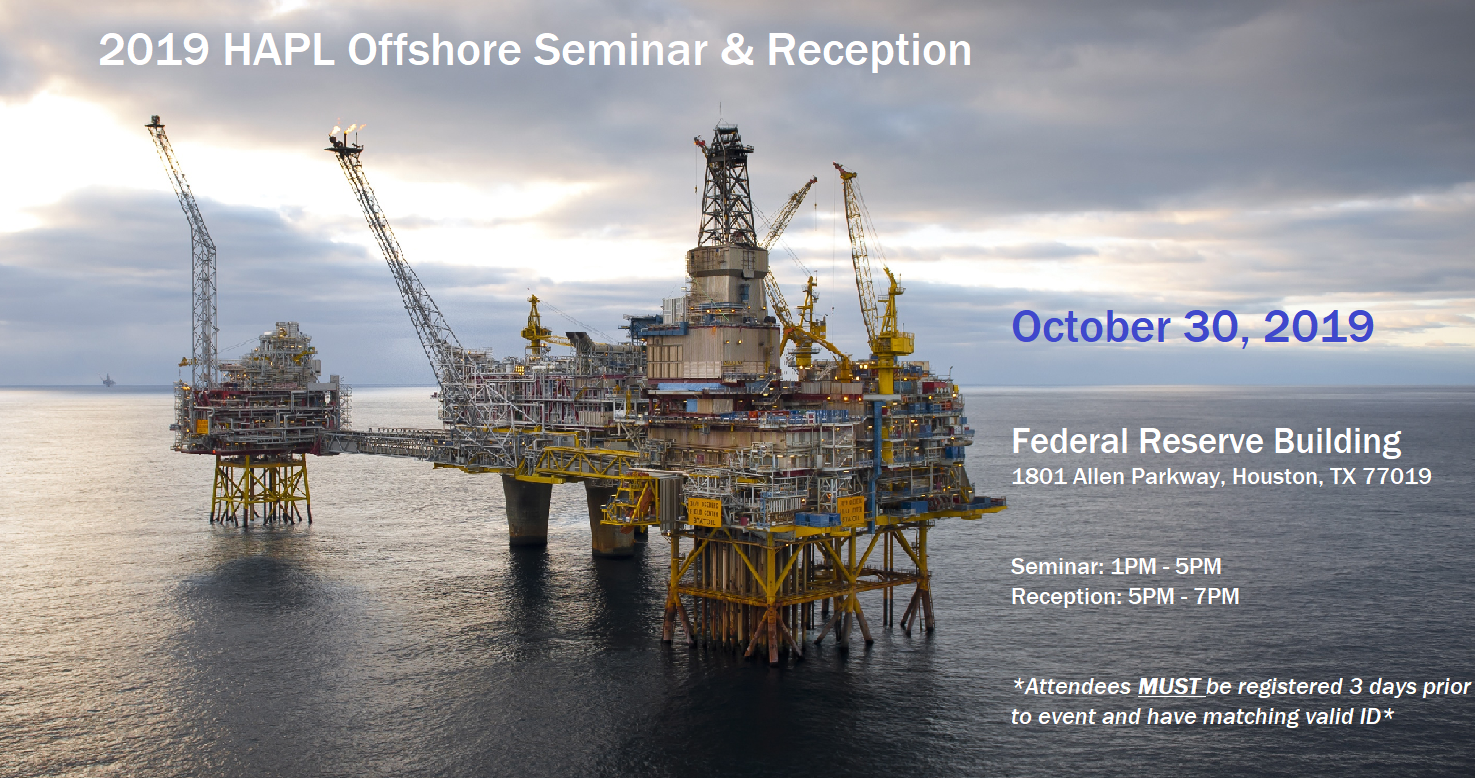 2019 HAPL Offshore Seminar & Reception

October 30, 2019

Federal Reserve Building
1801 Allen Parkway, Houston, TX 77019

Seminar: 1PM - 5PM
Reception: 5PM - 7PM

*Attendees MUST be registered 3 days prior to event and have matching valid ID*